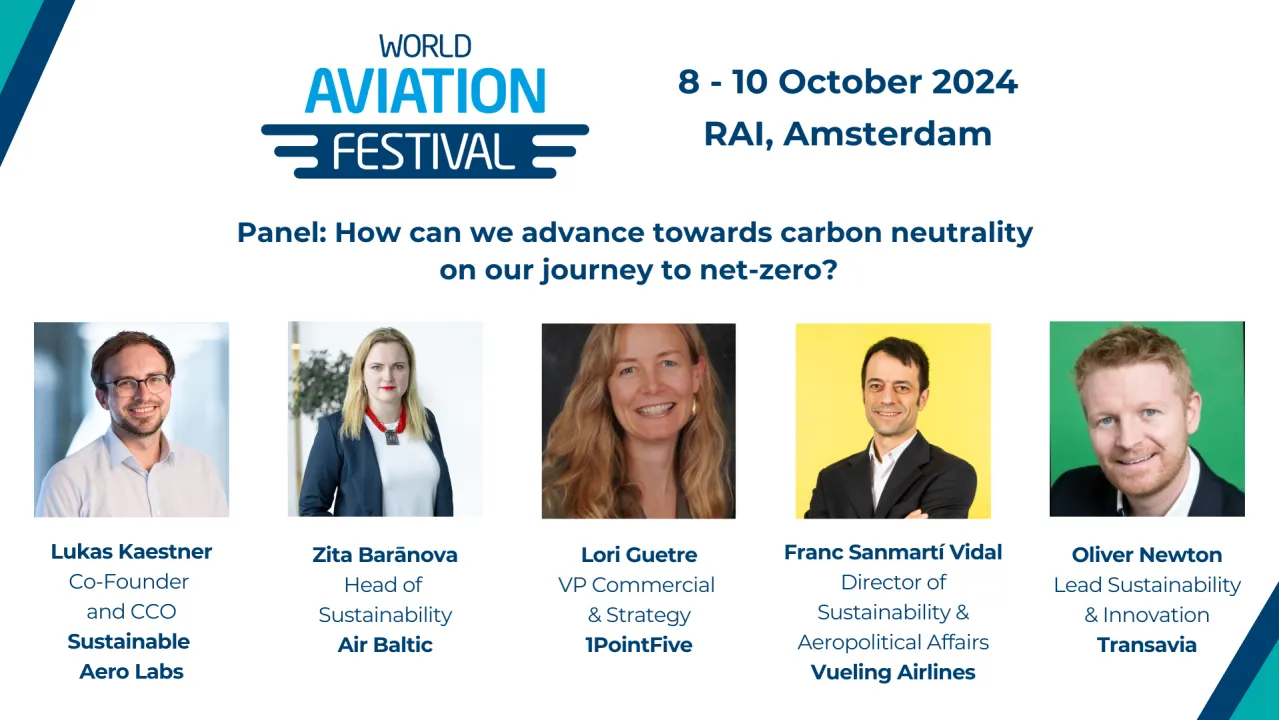 WORLD AVIATION FESTIVAL

8 - 10 October 2024
RAI, Amsterdam

Panel: How can we advance towards carbon neutrality on our journey to net-zero?

Lukas Kaestner
Co-Founder and CCO
Sustainable Aero Labs

Zita Barānova
Head of Sustainability
Air Baltic

Lori Guetre
VP Commercial & Strategy
1PointFive

Franc Sanmartí Vidal
Director of Sustainability & Aeropolitical Affairs
Vueling Airlines

Oliver Newton
Lead Sustainability & Innovation
Transavia